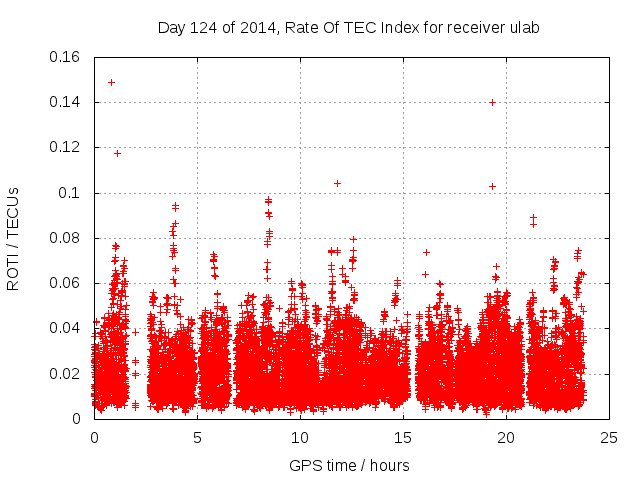 Day 124 of 2014, Rate Of TEC Index for receiver ulab

ROTI / TECUs

0.16
0.14
0.12
0.1
0.08
0.06
0.04
0.02
0

0
5
10
15
20
25

GPS time / hours